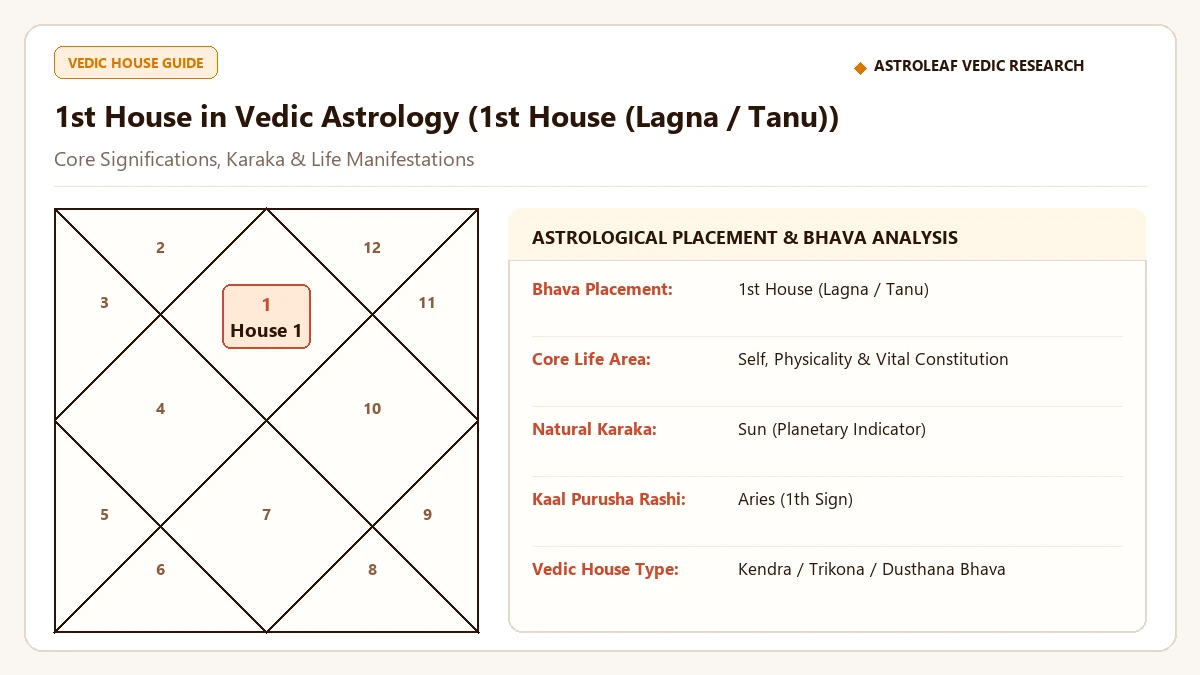 VEDIC HOUSE GUIDE

◆ ASTROLEAF VEDIC RESEARCH

1st House in Vedic Astrology (1st House (Lagna / Tanu))

Core Significations, Karaka & Life Manifestations

2
12
3
1
House 1
11
4
10
5
7
9
6
8

ASTROLOGICAL PLACEMENT & BHAVA ANALYSIS

| Bhava Placement: | 1st House (Lagna / Tanu) |
|---|---|
| Core Life Area: | Self, Physicality & Vital Constitution |
| Natural Karaka: | Sun (Planetary Indicator) |
| Kaal Purusha Rashi: | Aries (1th Sign) |
| Vedic House Type: | Kendra / Trikona / Dusthana Bhava |